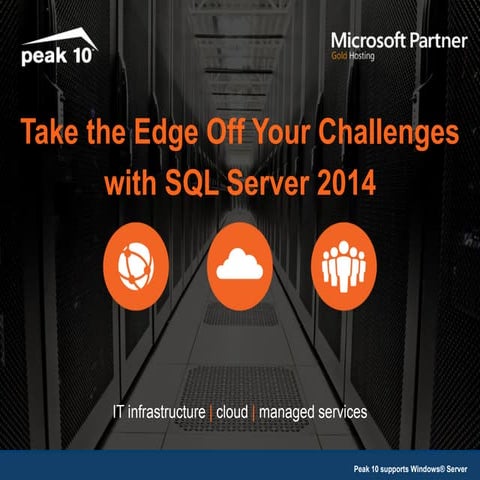 peak 10

Microsoft Partner
Gold Hosting

Take the Edge Off Your Challenges with SQL Server 2014

IT infrastructure | cloud | managed services

Peak 10 supports Windows® Server